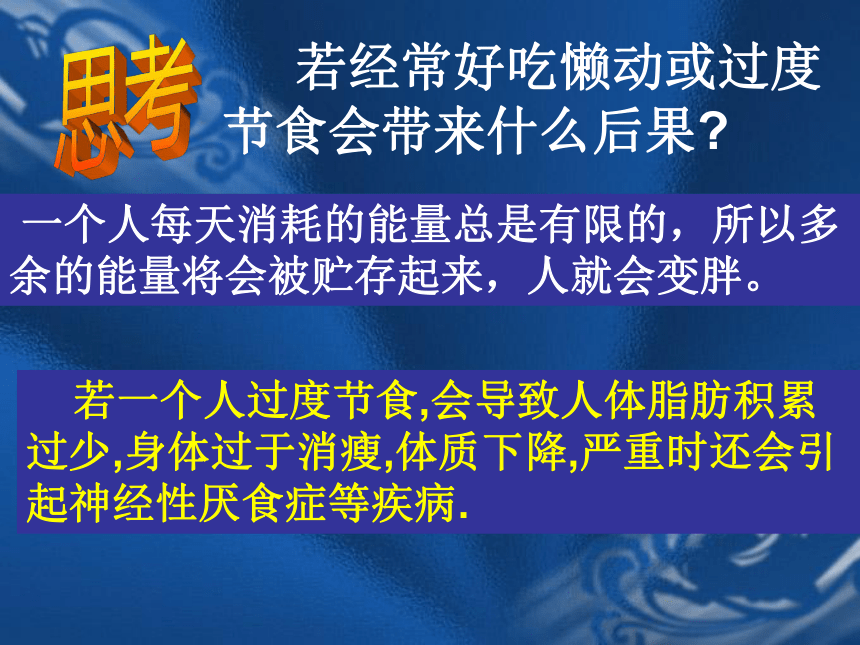 思考

若经常好吃懒动或过度节食会带来什么后果?

一个人每天消耗的能量总是有限的，所以多余的能量将会被贮存起来，人就会变胖。

若一个人过度节食,会导致人体脂肪积累过少,身体过于消瘦,体质下降,严重时还会引起神经性厌食症等疾病.